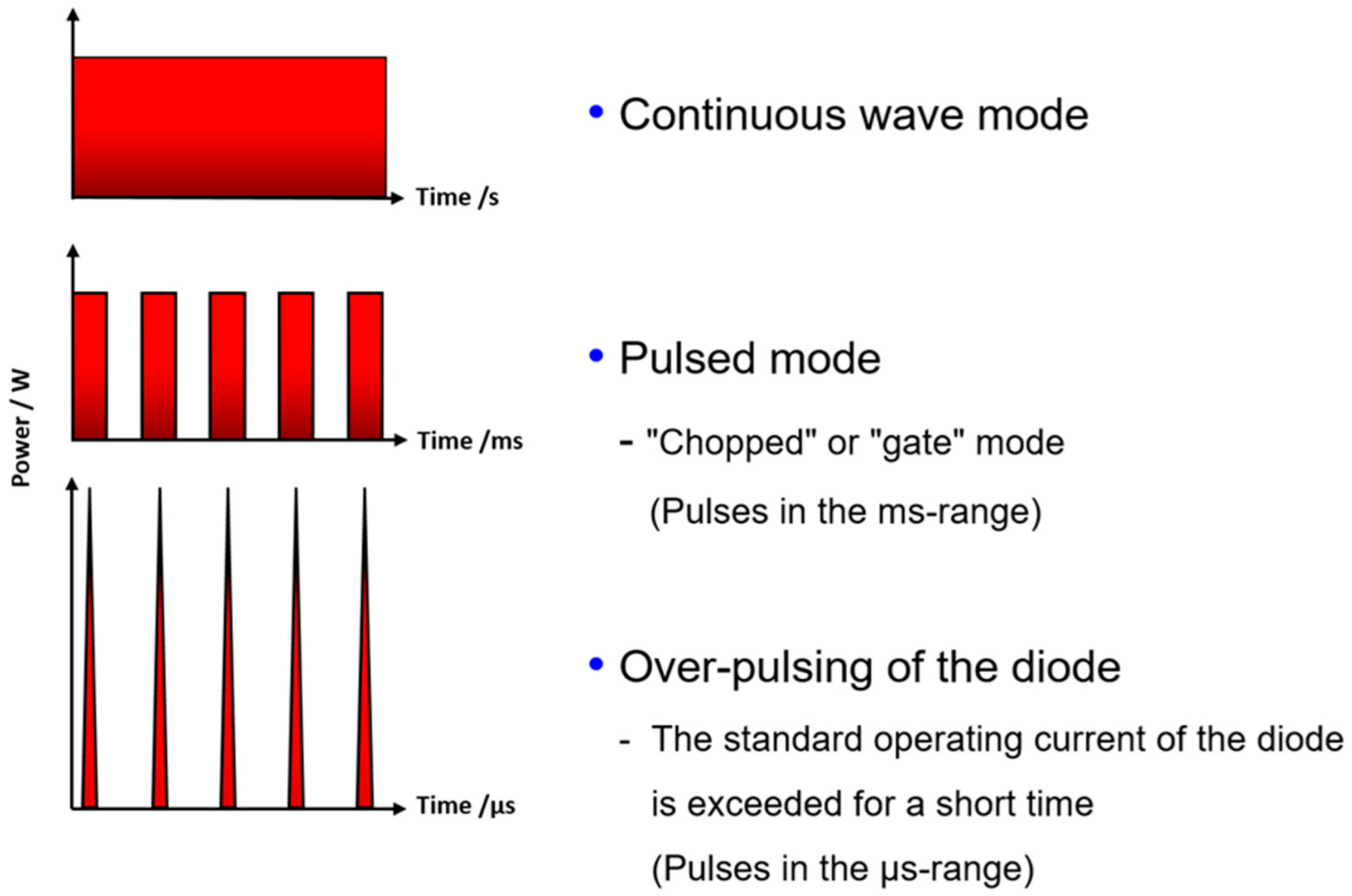 Power / W

Time /s

Time /ms

Time /µs

• Continuous wave mode

• Pulsed mode

- "Chopped" or "gate" mode (Pulses in the ms-range)

• Over-pulsing of the diode

- The standard operating current of the diode is exceeded for a short time (Pulses in the µs-range)